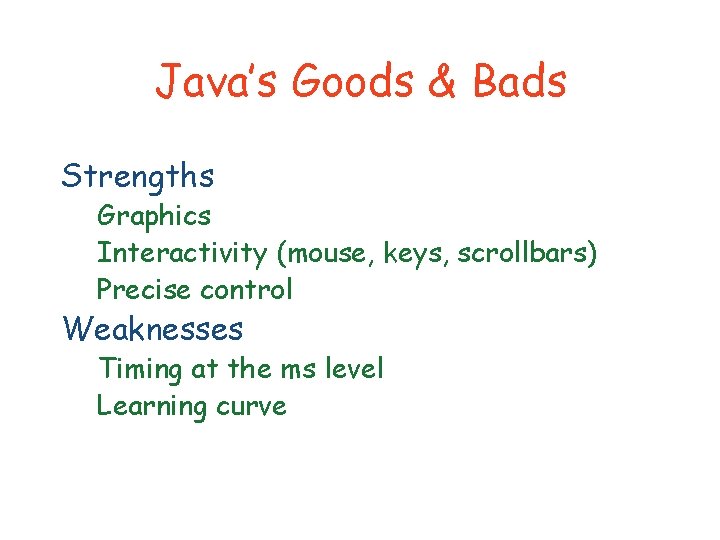 Java's Goods & Bads

Strengths
Graphics
Interactivity (mouse, keys, scrollbars)
Precise control
Weaknesses
Timing at the ms level
Learning curve